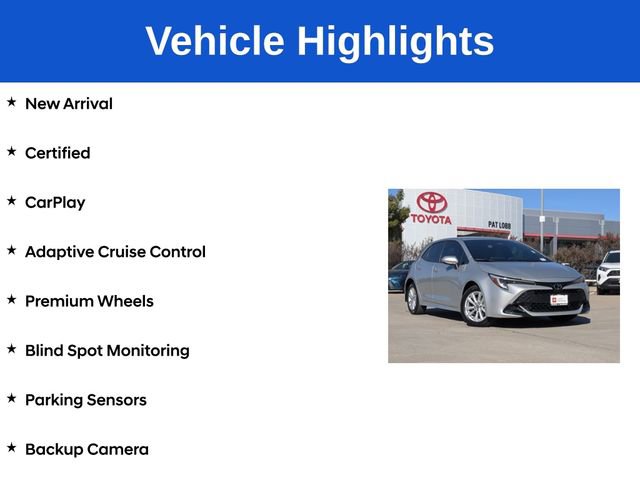 Vehicle Highlights

★ New Arrival

★ Certified

★ CarPlay

★ Adaptive Cruise Control

★ Premium Wheels

★ Blind Spot Monitoring

★ Parking Sensors

★ Backup Camera

TOYOTA

PAT LOBB